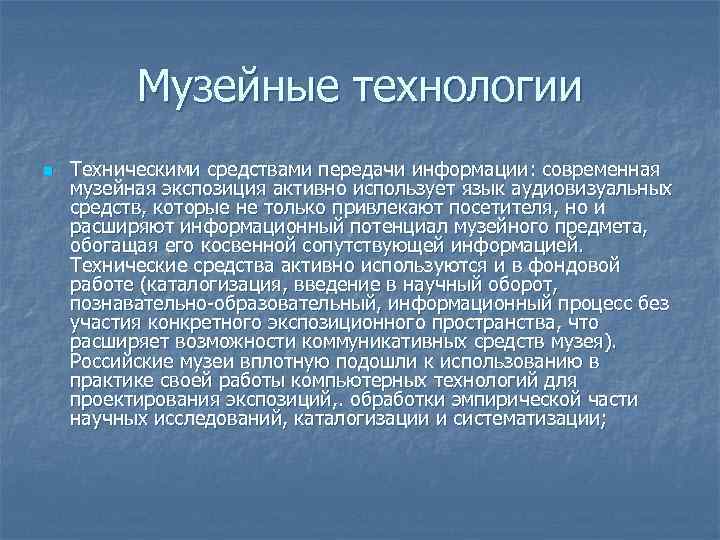 Музейные технологии

Техническими средствами передачи информации: современная музейная экспозиция активно использует язык аудиовизуальных средств, которые не только привлекают посетителя, но и расширяют информационный потенциал музейного предмета, обогащая его косвенной сопутствующей информацией. Технические средства активно используются и в фондовой работе (каталогизация, введение в научный оборот, познавательно-образовательный, информационный процесс без участия конкретного экспозиционного пространства, что расширяет возможности коммуникативных средств музея). Российские музеи вплотную подошли к использованию в практике своей работы компьютерных технологий для проектирования экспозиций,. обработки эмпирической части научных исследований, каталогизации и систематизации;